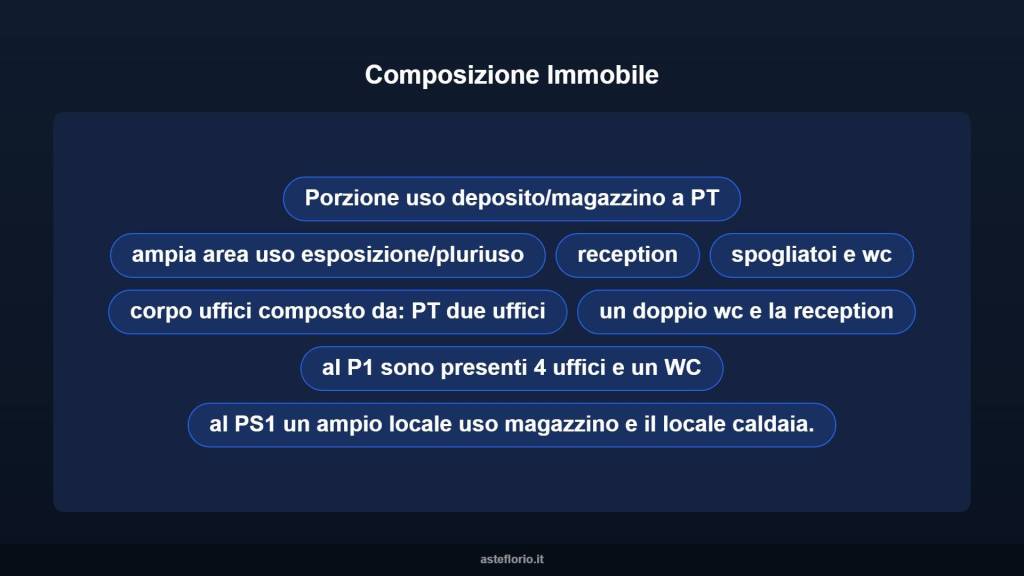 Composizione Immobile

Porzione uso deposito/magazzino a PT

ampia area uso esposizione/pluriuso

reception

spogliatoi e wc

corpo uffici composto da: PT due uffici

un doppio wc e la reception

al P1 sono presenti 4 uffici e un WC

al PS1 un ampio locale uso magazzino e il locale caldaia.

asteflorio.it